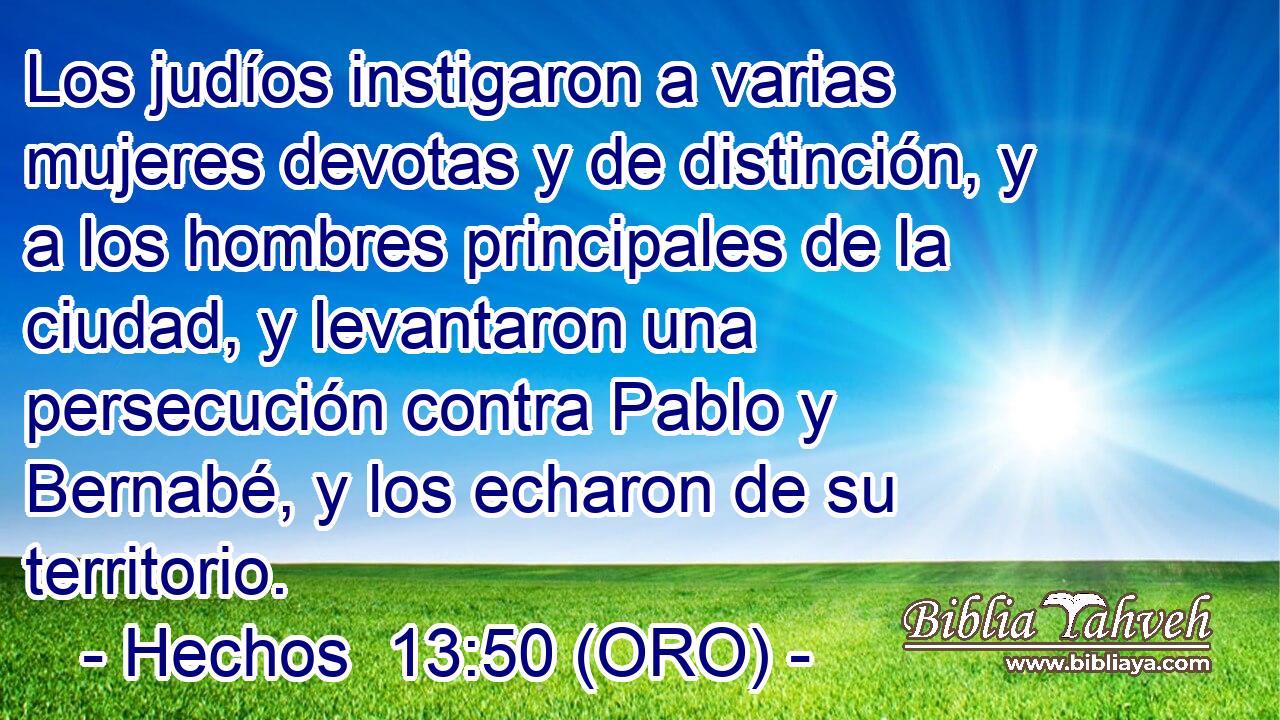 Los judíos instigaron a varias mujeres devotas y de distinción, y a los hombres principales de la ciudad, y levantaron una persecución contra Pablo y Bernabé, y los echaron de su territorio.

- Hechos 13:50 (ORO) -

Biblia Yahveh
www.bibliaya.com